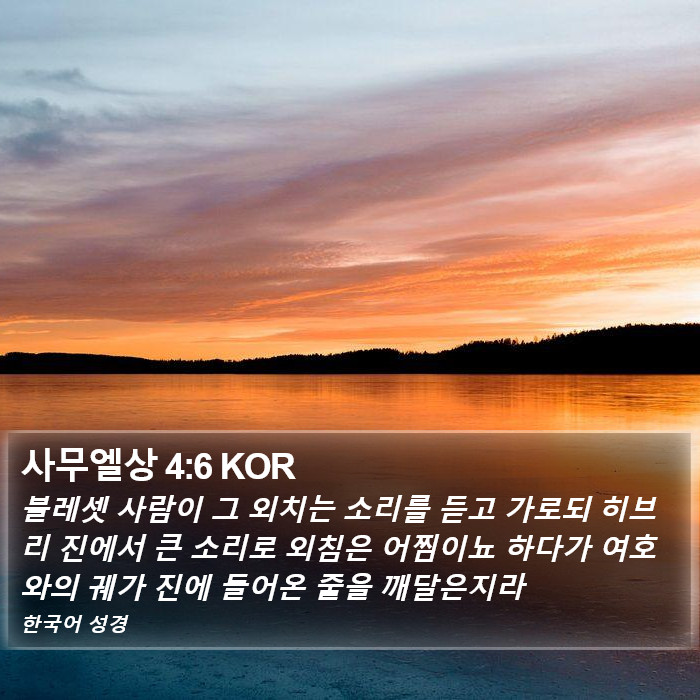 사무엘상 4:6 KOR

블레셋 사람이 그 외치는 소리를 듣고 가로되 히브리 진에서 큰 소리로 외침은 어찜이뇨 하다가 여호와의 궤가 진에 들어온 줄을 깨달은지라

한국어 성경